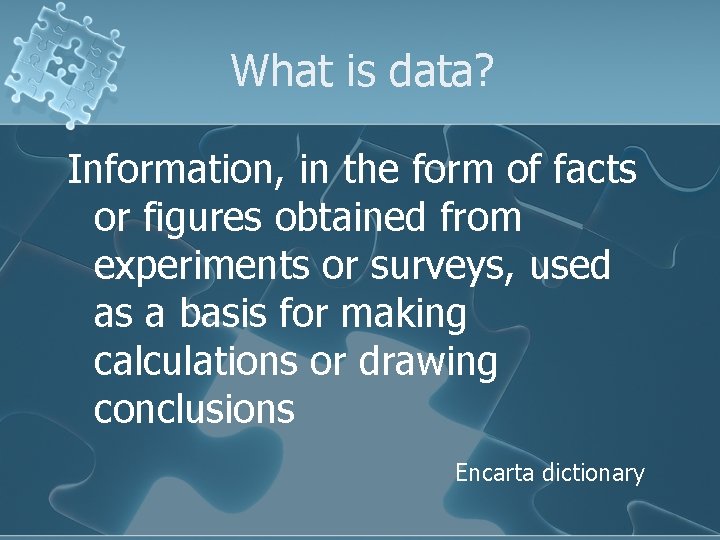 What is data?

Information, in the form of facts or figures obtained from experiments or surveys, used as a basis for making calculations or drawing conclusions

Encarta dictionary